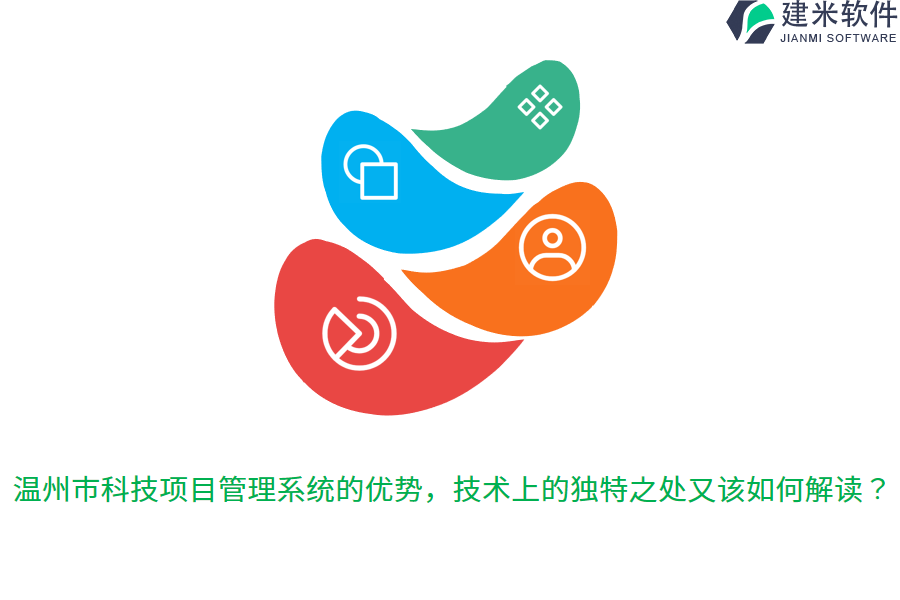 建米软件
JIANMI SOFTWARE

温州市科技项目管理系统的优势，技术上的独特之处又该如何解读？